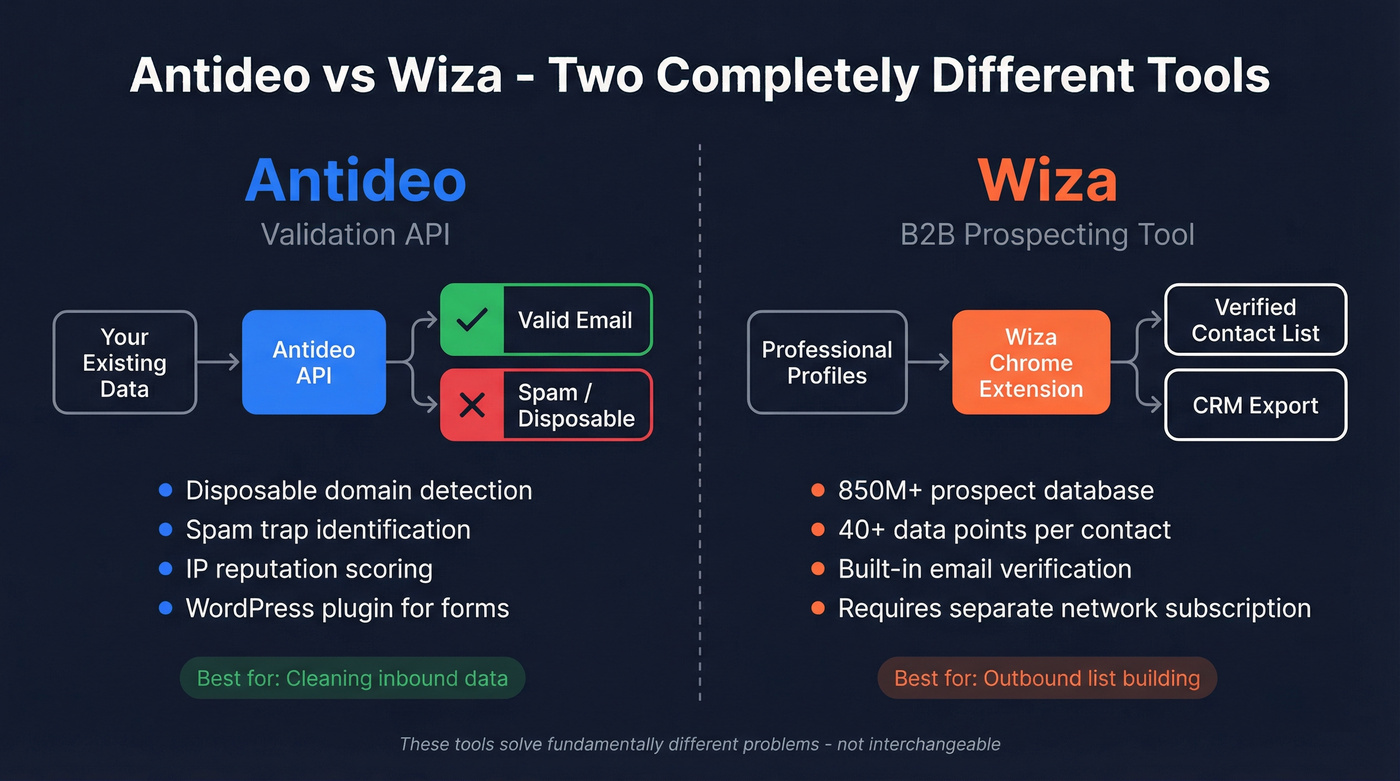 Antideo vs Wiza - Two Completely Different Tools

Antideo
Validation API

Your Existing Data

Antideo API

Valid Email

Spam / Disposable

- Disposable domain detection
- Spam trap identification
- IP reputation scoring
- WordPress plugin for forms

Best for: Cleaning inbound data

Wiza
B2B Prospecting Tool

Professional Profiles

Wiza Chrome Extension

Verified Contact List

CRM Export

- 850M+ prospect database
- 40+ data points per contact
- Built-in email verification
- Requires separate network subscription

Best for: Outbound list building

These tools solve fundamentally different problems - not interchangeable